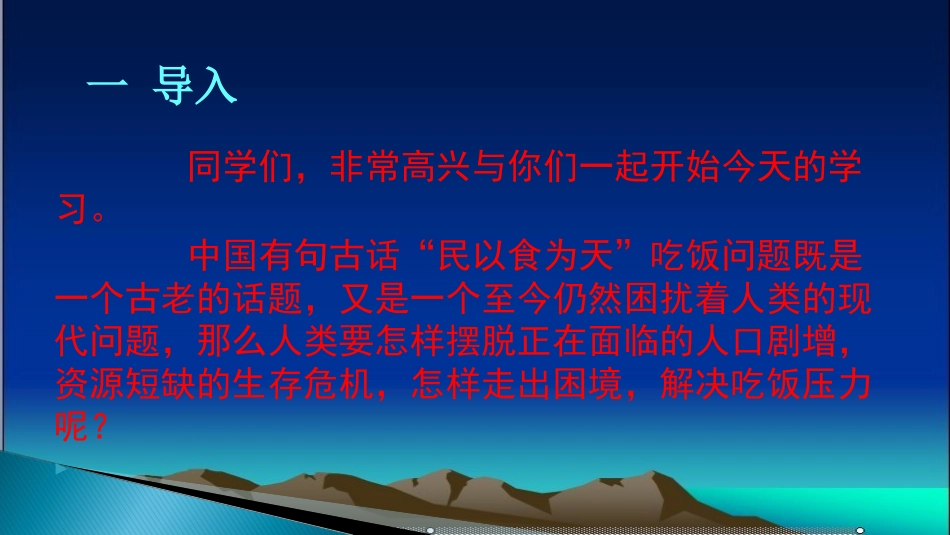 一 导入

同学们，非常高兴与你们一起开始今天的学习。

中国有句古话“民以食为天”吃饭问题既是一个古老的话题，又是一个至今仍然困扰着人类的现代问题，那么人类要怎样摆脱正在面临的人口剧增，资源短缺的生存危机，怎样走出困境，解决吃饭压力呢？